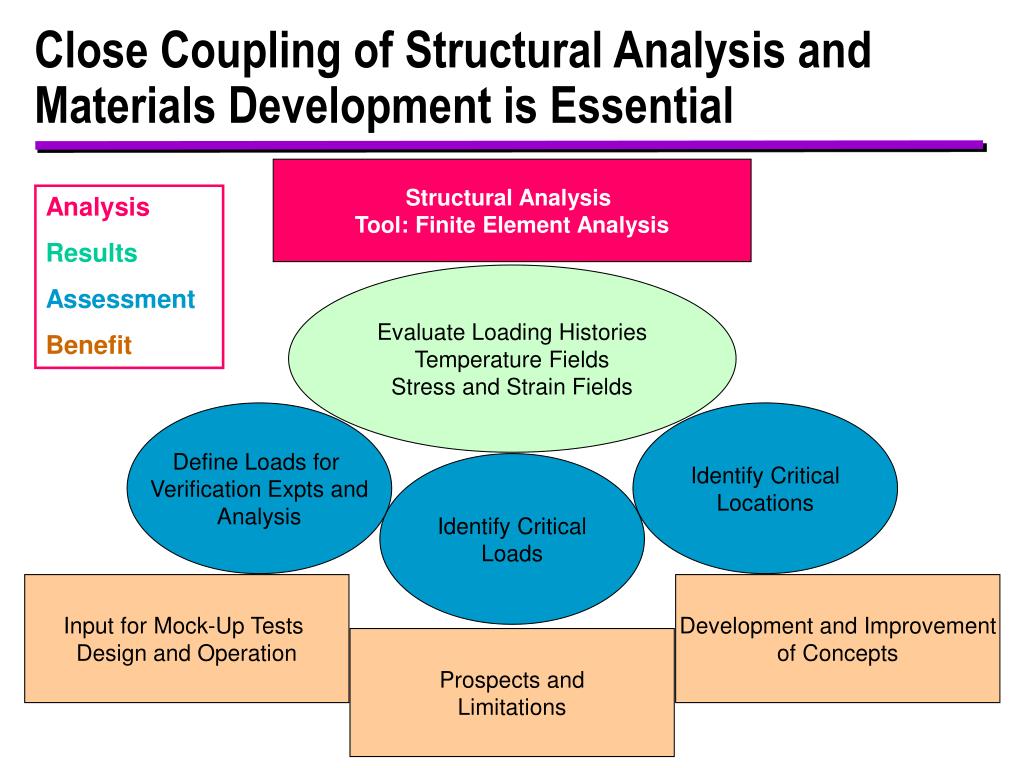 Close Coupling of Structural Analysis and Materials Development is Essential

Analysis
Results
Assessment
Benefit

Structural Analysis
Tool: Finite Element Analysis

Evaluate Loading Histories
Temperature Fields
Stress and Strain Fields

Define Loads for Verification Expts and Analysis

Identify Critical Loads

Identify Critical Locations

Input for Mock-Up Tests Design and Operation

Prospects and Limitations

Development and Improvement of Concepts